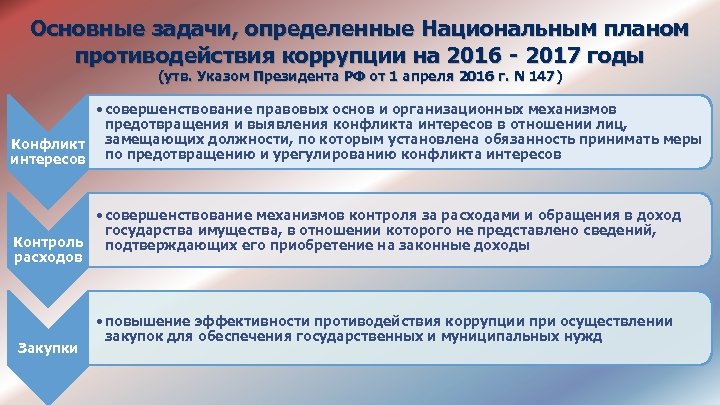 Основные задачи, определенные Национальным планом противодействия коррупции на 2016 - 2017 годы
(утв. Указом Президента РФ от 1 апреля 2016 г. N 147)

Конфликт интересов

• совершенствование правовых основ и организационных механизмов предотвращения и выявления конфликта интересов в отношении лиц, замещающих должности, по которым установлена обязанность принимать меры по предотвращению и урегулированию конфликта интересов

Контроль расходов

• совершенствование механизмов контроля за расходами и обращения в доход государства имущества, в отношении которого не представлено сведений, подтверждающих его приобретение на законные доходы

Закупки

• повышение эффективности противодействия коррупции при осуществлении закупок для обеспечения государственных и муниципальных нужд